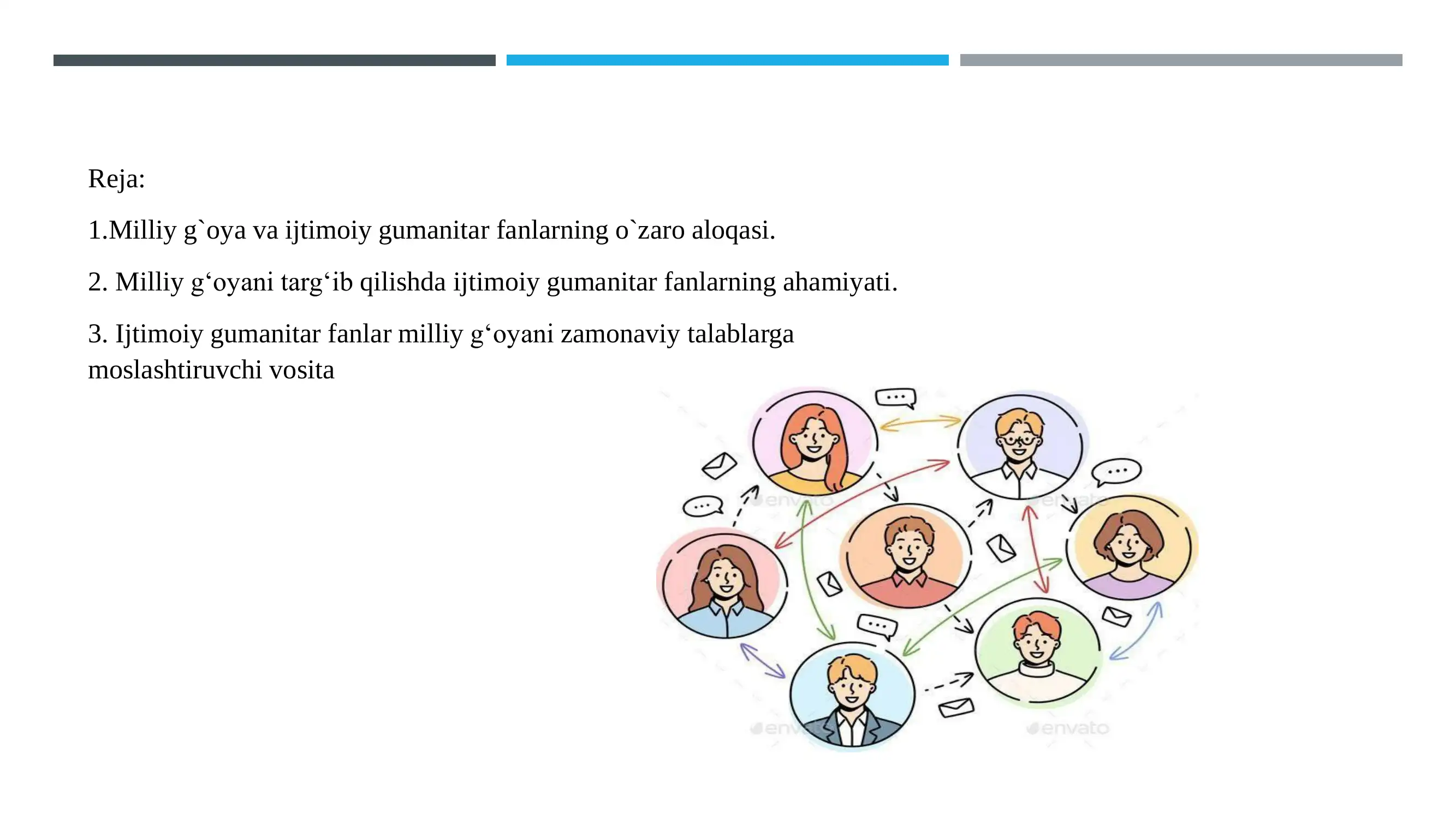 Reja:

1.Milliy g`oya va ijtimoiy gumanitar fanlarning o`zaro aloqasi.

2. Milliy g‘oyani targ‘ib qilishda ijtimoiy gumanitar fanlarning ahamiyati.

3. Ijtimoiy gumanitar fanlar milliy g‘oyani zamonaviy talablarga moslashtiruvchi vosita

envato envato envato envato